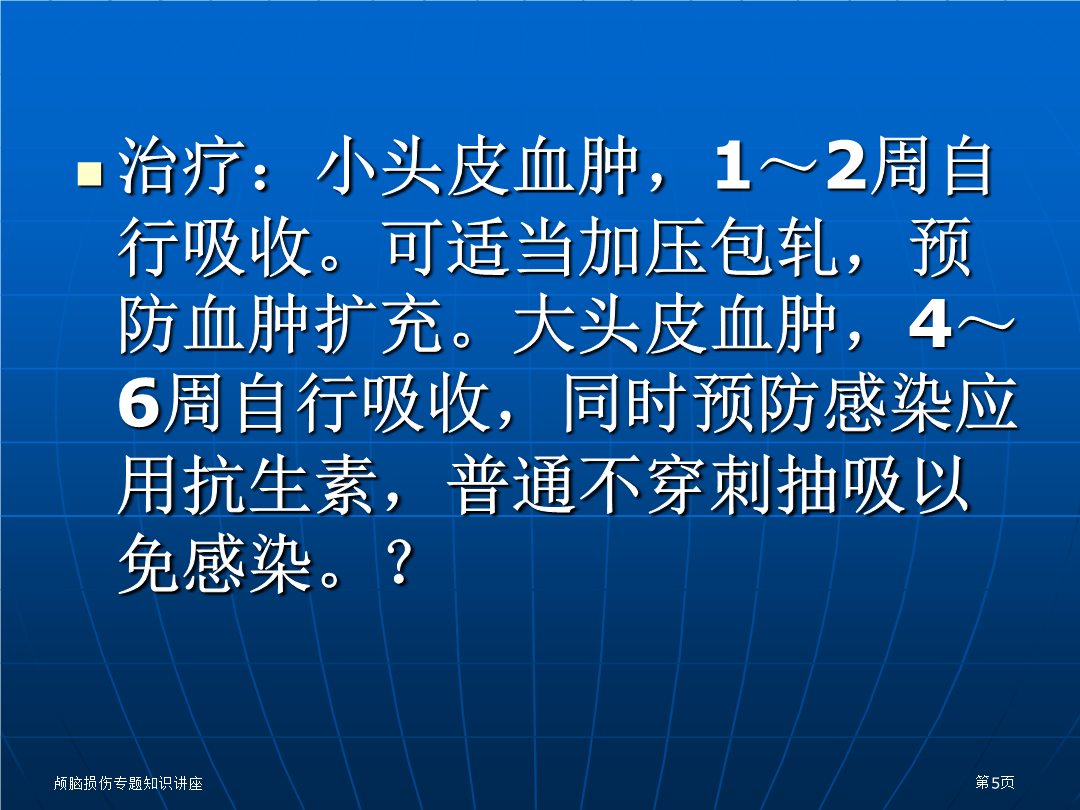 治疗：小头皮血肿，1～2周自行吸收。可适当加压包轧，预防血肿扩充。大头皮血肿，4～6周自行吸收，同时预防感染应用抗生素，普通不穿刺抽吸以免感染。?

颅脑损伤专题知识讲座

第5页